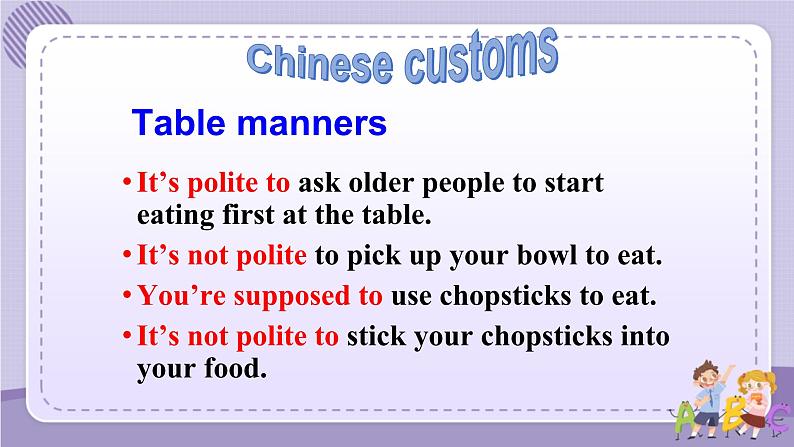 Chinese customs

Table manners

• It's polite to ask older people to start eating first at the table.

• It's not polite to pick up your bowl to eat.

• You're supposed to use chopsticks to eat.

• It's not polite to stick your chopsticks into your food.

A B C